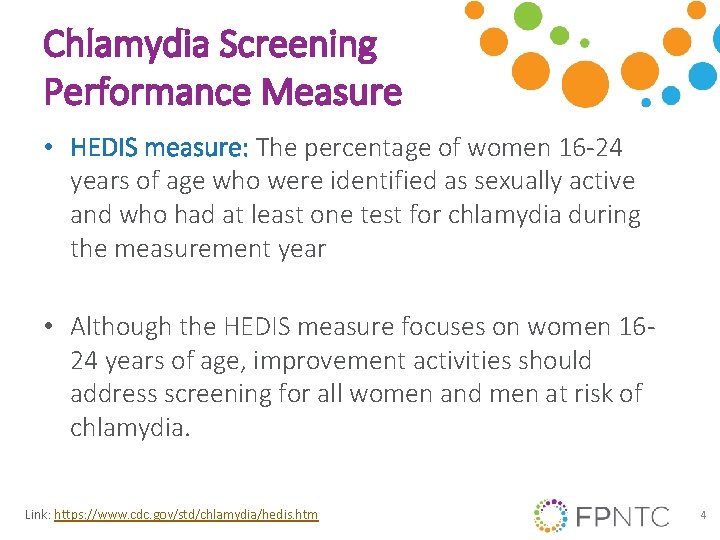 Chlamydia Screening Performance Measure

• HEDIS measure: The percentage of women 16-24 years of age who were identified as sexually active and who had at least one test for chlamydia during the measurement year

• Although the HEDIS measure focuses on women 16-24 years of age, improvement activities should address screening for all women and men at risk of chlamydia.

Link: https://www.cdc.gov/std/chlamydia/hedis.htm

FPNTC

4